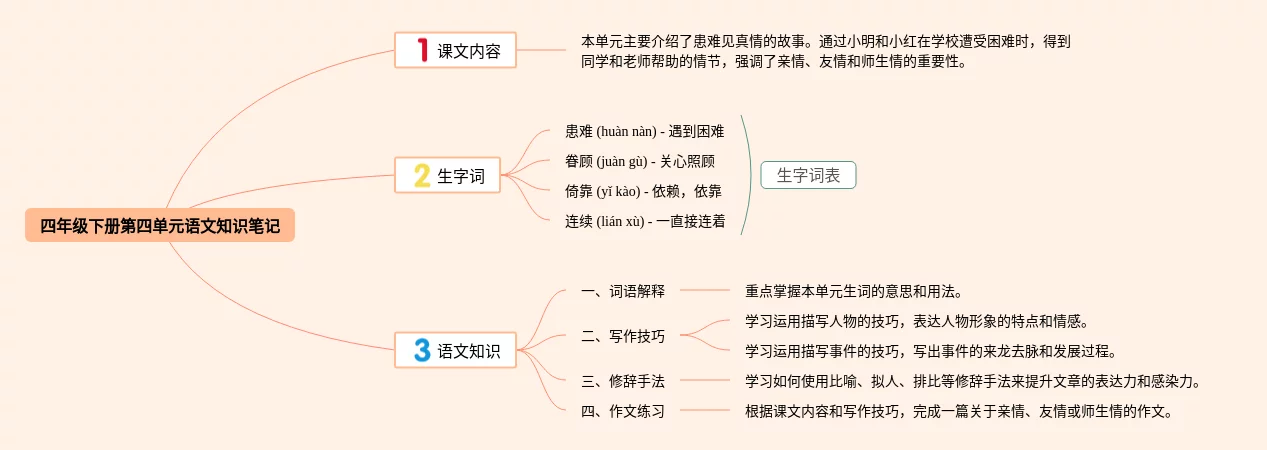 四年级下册第四单元语文知识笔记

1 课文内容

本单元主要介绍了患难见真情的故事。通过小明和小红在学校遭受困难时，得到同学和老师帮助的情节，强调了亲情、友情和师生情的重要性。

2 生字词

患难 (huàn nàn) - 遇到困难
眷顾 (juàn gù) - 关心照顾
倚靠 (yǐ kào) - 依赖，依靠
连续 (lián xù) - 一直接连着

生字词表

3 语文知识

一、词语解释
重点掌握本单元生词的意思和用法。

二、写作技巧
学习运用描写人物的技巧，表达人物形象的特点和情感。
学习运用描写事件的技巧，写出事件的来龙去脉和发展过程。

三、修辞手法
学习如何使用比喻、拟人、排比等修辞手法来提升文章的表达力和感染力。

四、作文练习
根据课文内容和写作技巧，完成一篇关于亲情、友情或师生情的作文。